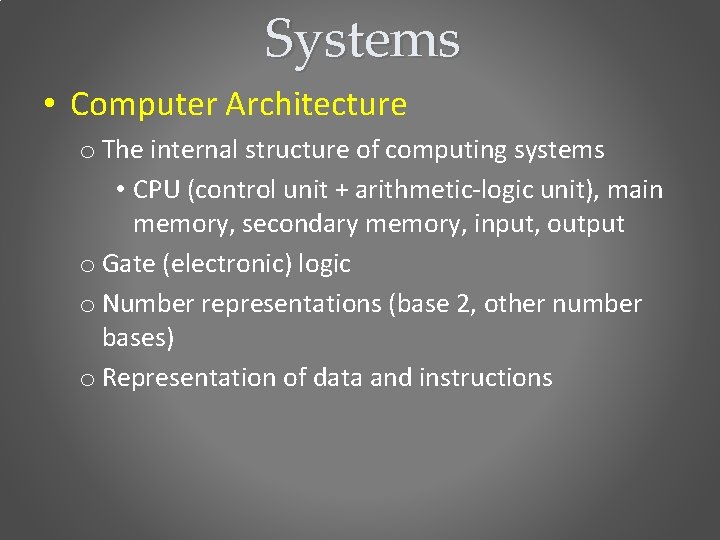 Systems

• Computer Architecture

o The internal structure of computing systems

• CPU (control unit + arithmetic-logic unit), main memory, secondary memory, input, output

o Gate (electronic) logic

o Number representations (base 2, other number bases)

o Representation of data and instructions